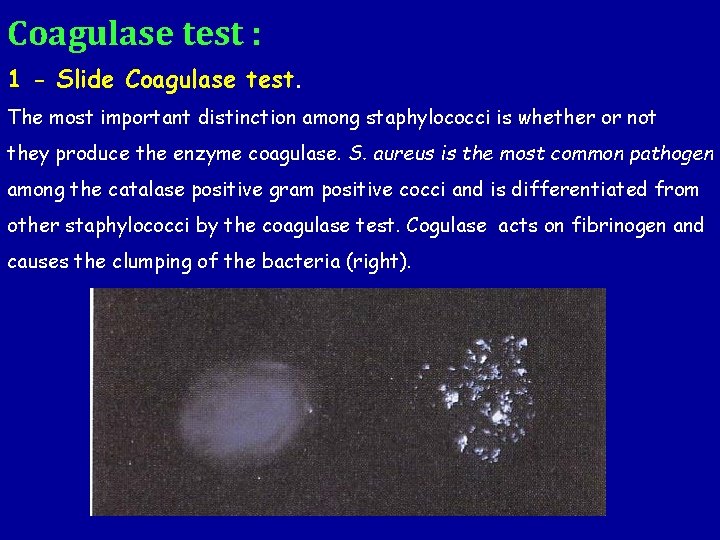 Coagulase test :

1 - Slide Coagulase test.

The most important distinction among staphylococci is whether or not they produce the enzyme coagulase. S. aureus is the most common pathogen among the catalase positive gram positive cocci and is differentiated from other staphylococci by the coagulase test. Cogulase acts on fibrinogen and causes the clumping of the bacteria (right).